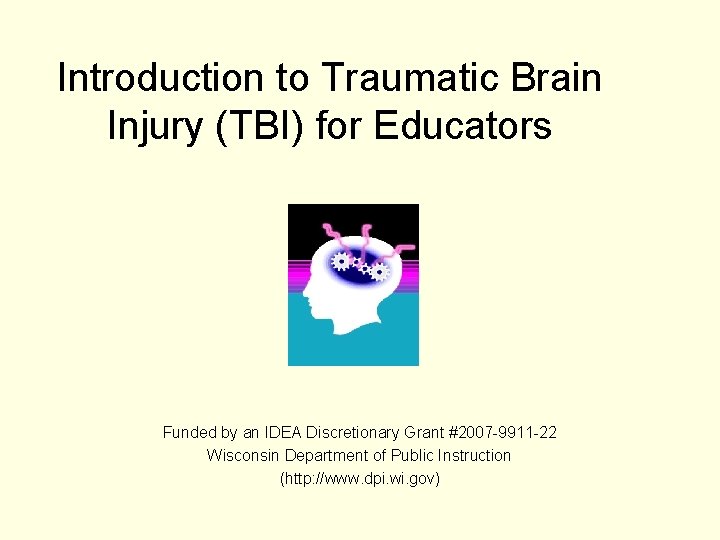 Introduction to Traumatic Brain Injury (TBI) for Educators

Funded by an IDEA Discretionary Grant #2007-9911-22
Wisconsin Department of Public Instruction
(http://www.dpi.wi.gov)